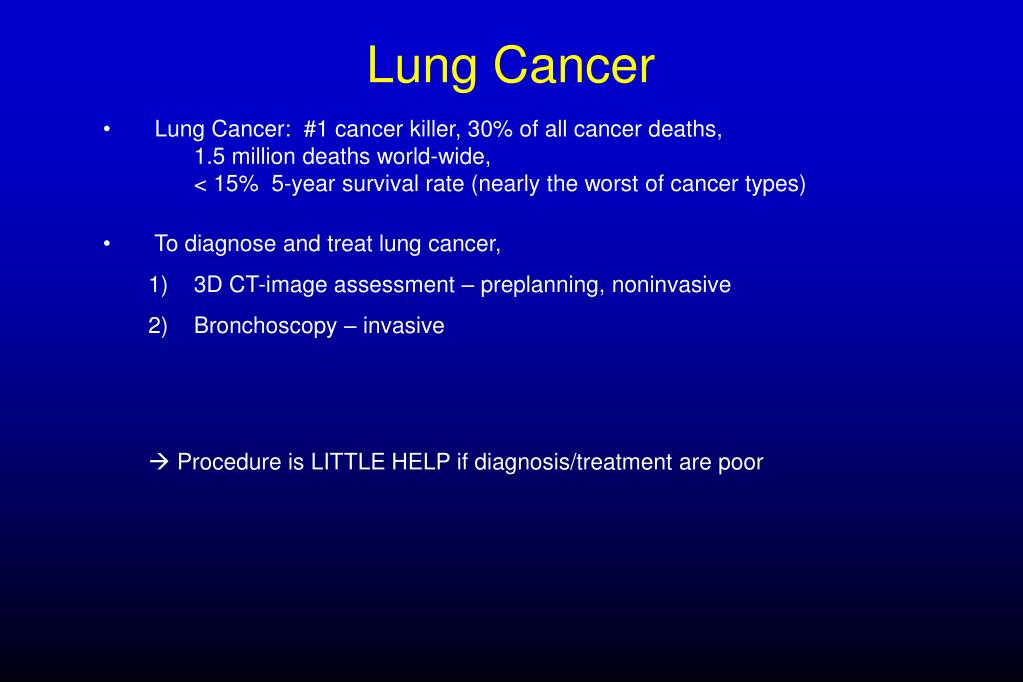 Lung Cancer

• Lung Cancer: #1 cancer killer, 30% of all cancer deaths,
1.5 million deaths world-wide,
< 15% 5-year survival rate (nearly the worst of cancer types)

• To diagnose and treat lung cancer,
1) 3D CT-image assessment – preplanning, noninvasive
2) Bronchoscopy – invasive

→ Procedure is LITTLE HELP if diagnosis/treatment are poor